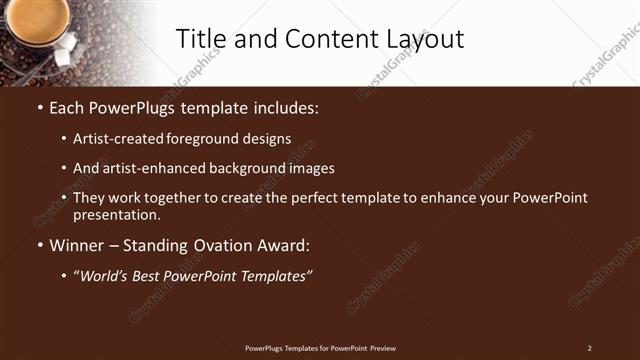 Title and Content Layout

• Each PowerPlugs template includes:

• Artist-created foreground designs

• And artist-enhanced background images

• They work together to create the perfect template to enhance your PowerPoint presentation.

• Winner – Standing Ovation Award:

• "World's Best PowerPoint Templates"

PowerPlugs Templates for PowerPoint Preview

2

CrystalGraphics